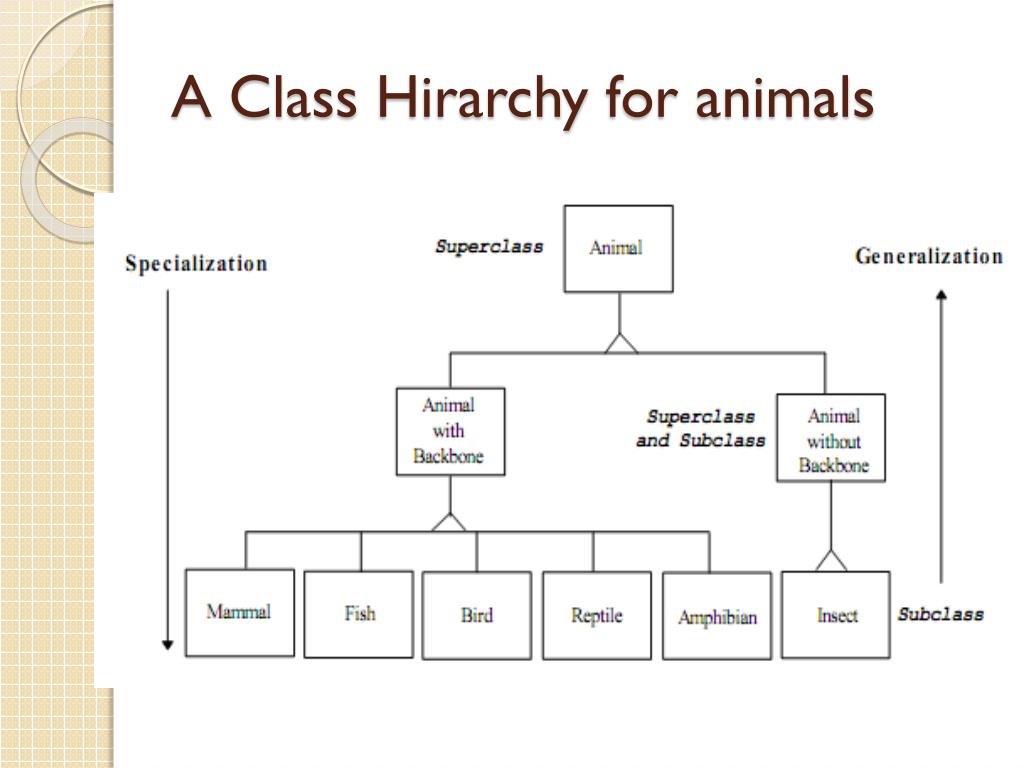 A Class Hirarchy for animals

Specialization

Superclass

Animal

Generalization

Animal with Backbone

Superclass and Subclass

Animal without Backbone

Mammal

Fish

Bird

Reptile

Amphibian

Insect

Subclass